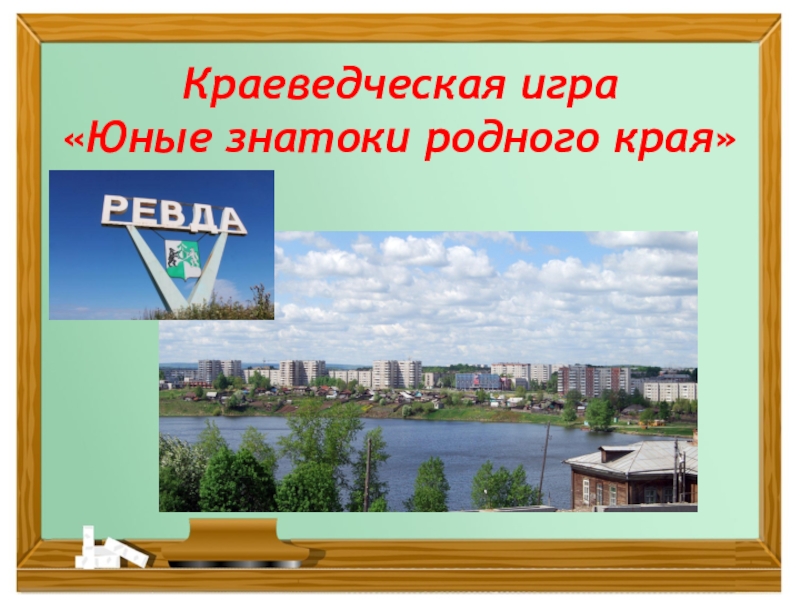 Краеведческая игра
«Юные знатоки родного края»

РЕВДА